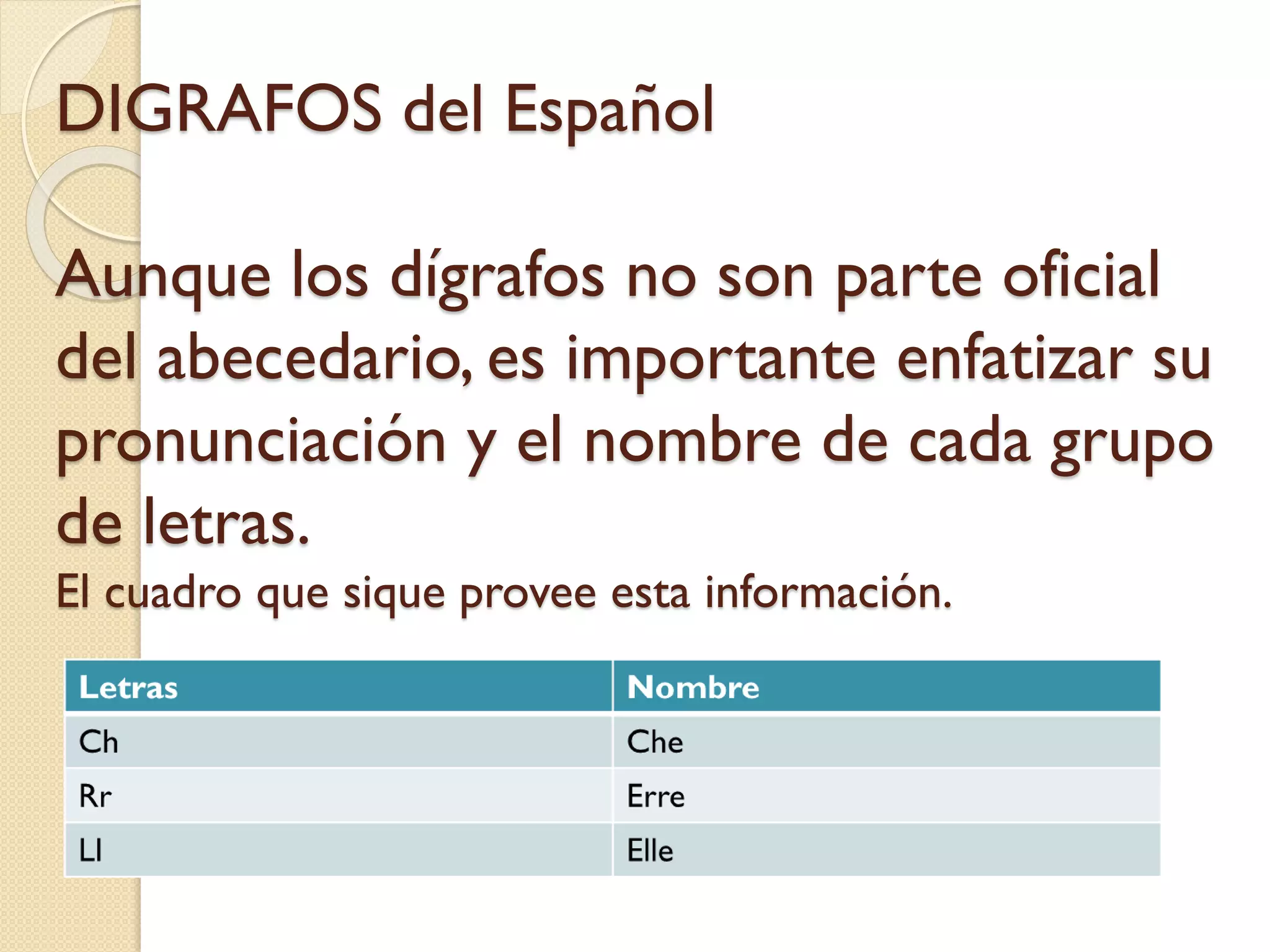 DIGRAFOS del Español

Aunque los dígrafos no son parte oficial del abecedario, es importante enfatizar su pronunciación y el nombre de cada grupo de letras.
El cuadro que sique provee esta información.

| Letras | Nombre |
|---|---|
| Ch | Che |
| Rr | Erre |
| Ll | Elle |